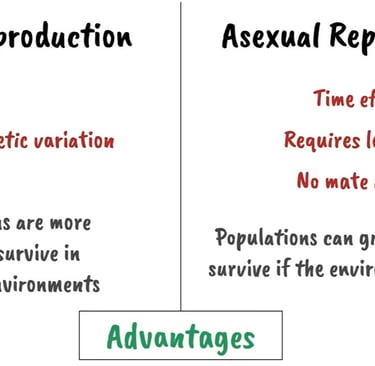 production

etic variation

s are more
survive in
vironments

Asexual Rep

Time ef

Requires l

No mate

Populations can gr
survive if the envir

Advantages